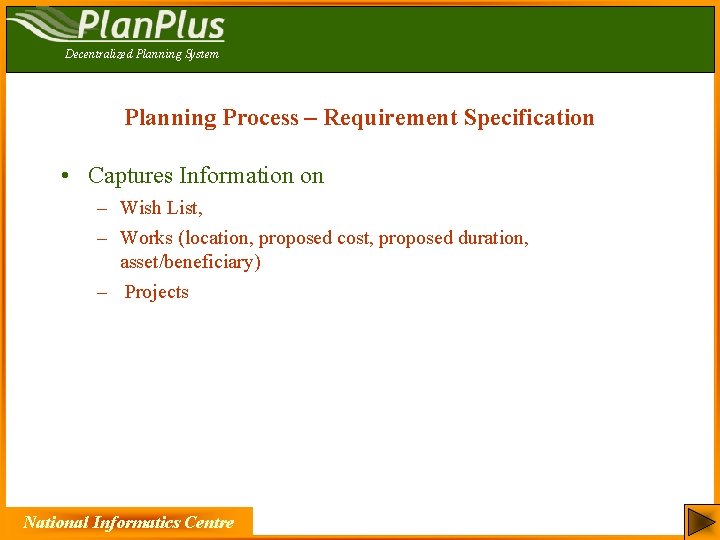 PlanPlus
Decentralized Planning System

Planning Process – Requirement Specification

• Captures Information on
– Wish List,
– Works (location, proposed cost, proposed duration, asset/beneficiary)
– Projects

National Informatics Centre